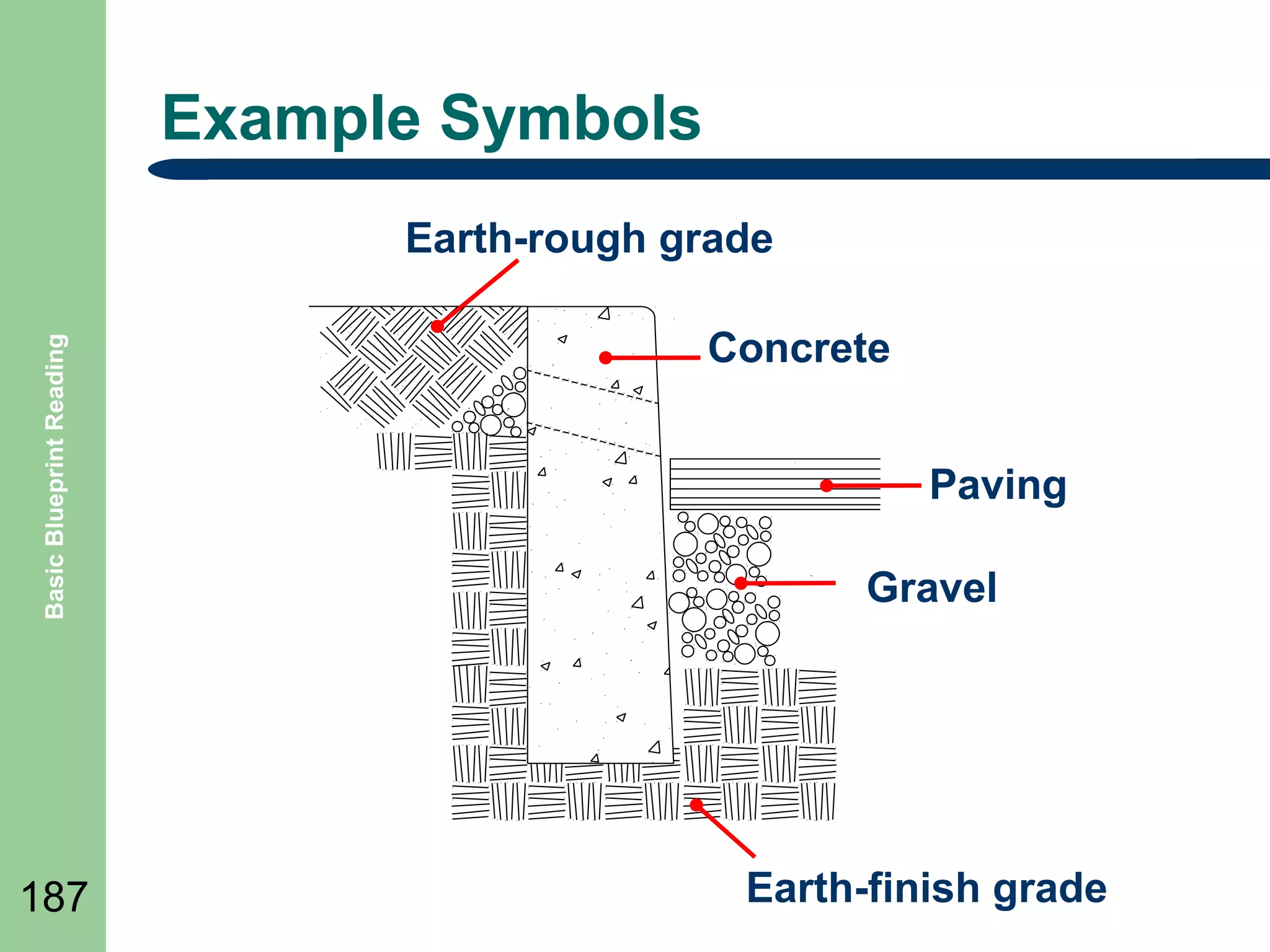 Basic Blueprint Reading

Example Symbols

Earth-rough grade

Concrete

Paving

Gravel

Earth-finish grade

187